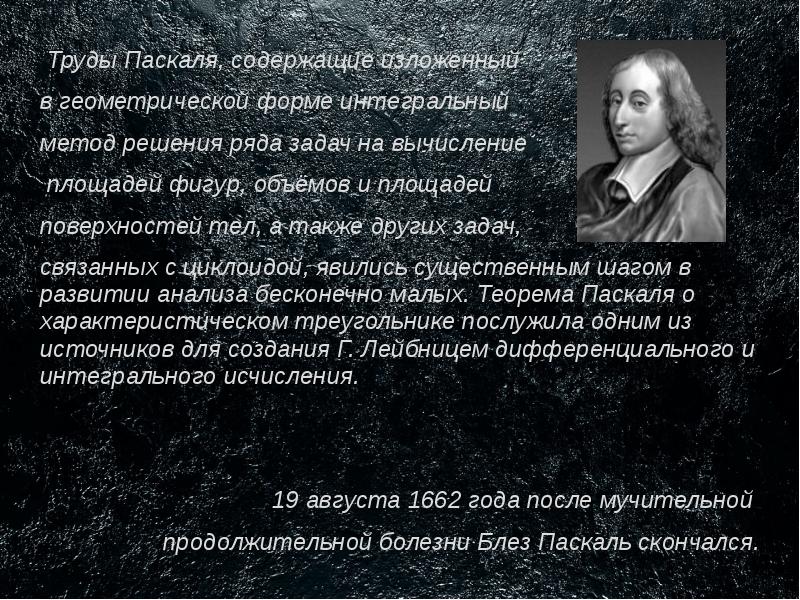 Труды Паскаля, содержащие изложенный в геометрической форме интегральный метод решения ряда задач на вычисление площадей фигур, объёмов и площадей поверхностей тел, а также других задач, связанных с циклоидой, явились существенным шагом в развитии анализа бесконечно малых. Теорема Паскаля о характеристическом треугольнике послужила одним из источников для создания Г. Лейбницем дифференциального и интегрального исчисления.

19 августа 1662 года после мучительной продолжительной болезни Блез Паскаль скончался.